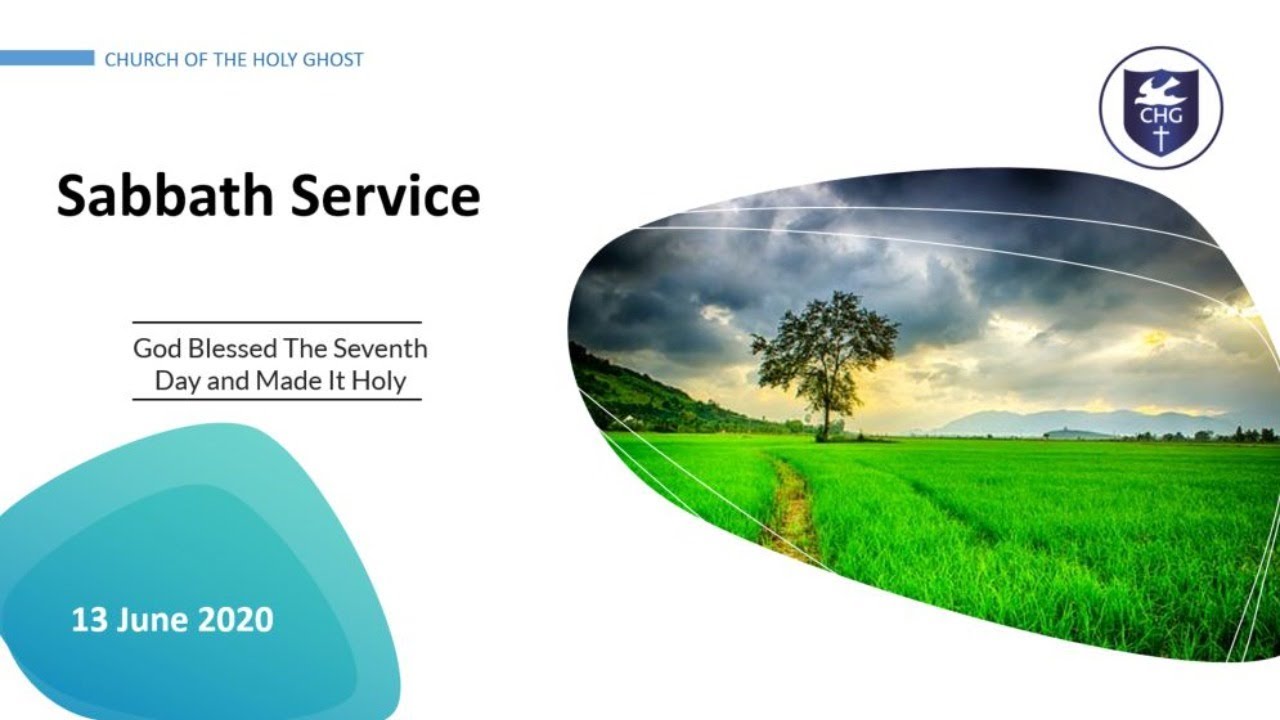 CHURCH OF THE HOLY GHOST

CHG

Sabbath Service

God Blessed The Seventh Day and Made It Holy

13 June 2020